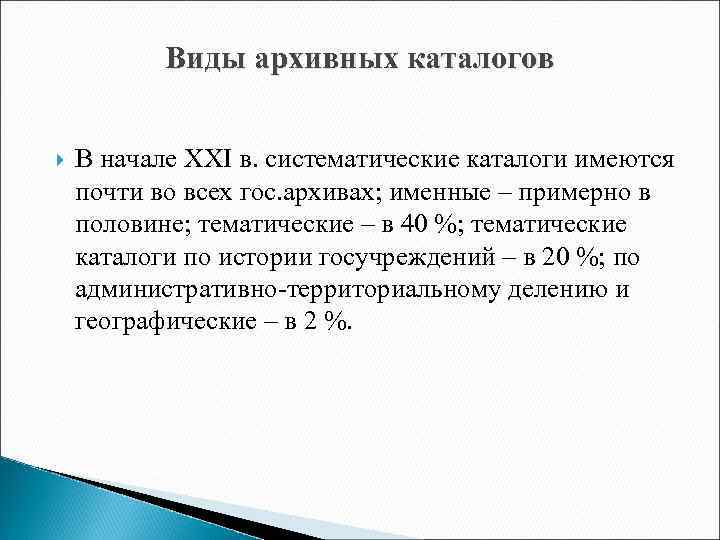 Виды архивных каталогов

В начале XXI в. систематические каталоги имеются почти во всех гос.архивах; именные – примерно в половине; тематические – в 40 %; тематические каталоги по истории госучреждений – в 20 %; по административно-территориальному делению и географические – в 2 %.